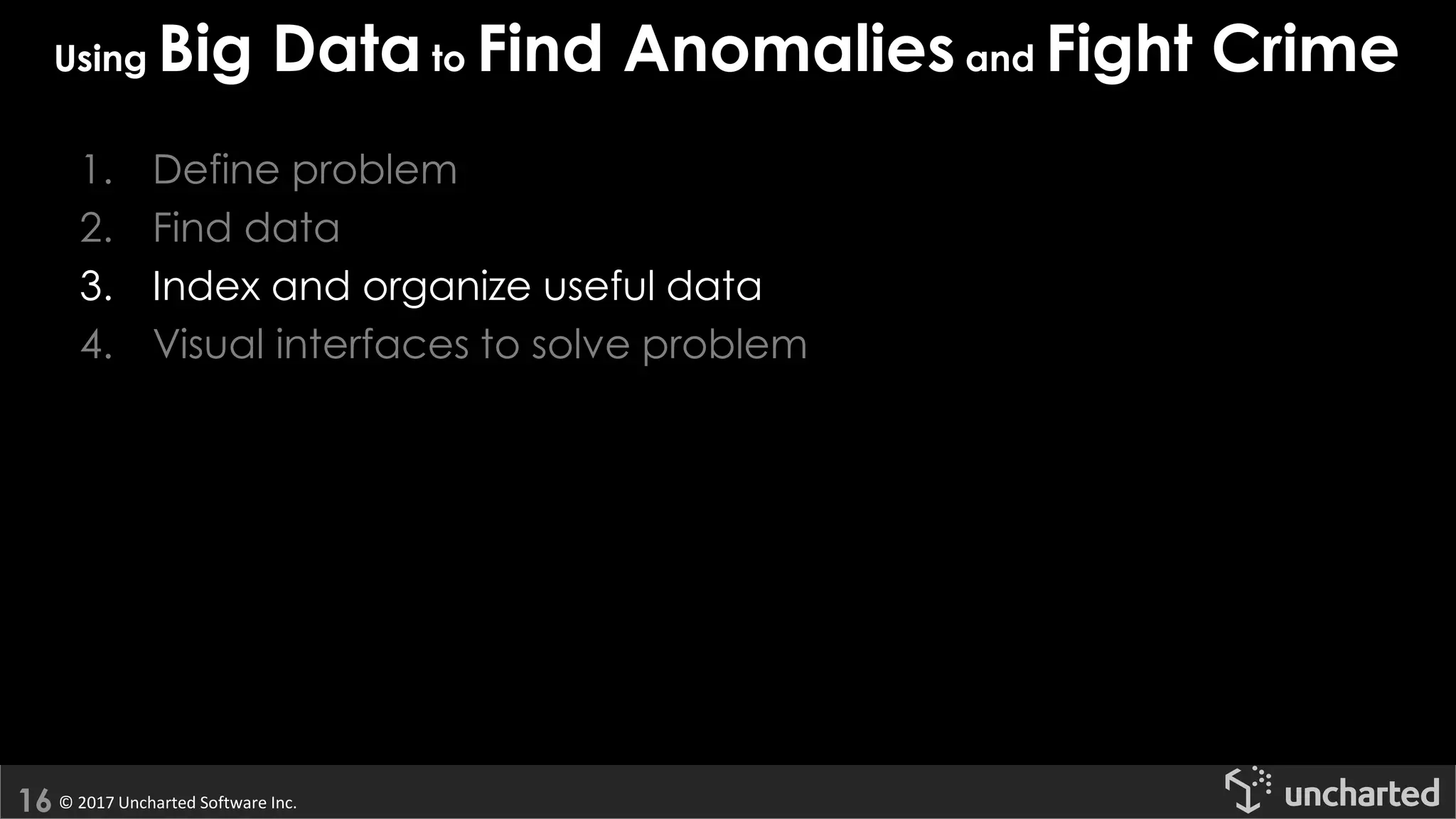 Using Big Data to Find Anomalies and Fight Crime

1. Define problem
2. Find data
3. Index and organize useful data
4. Visual interfaces to solve problem

16 © 2017 Uncharted Software Inc.

uncharted